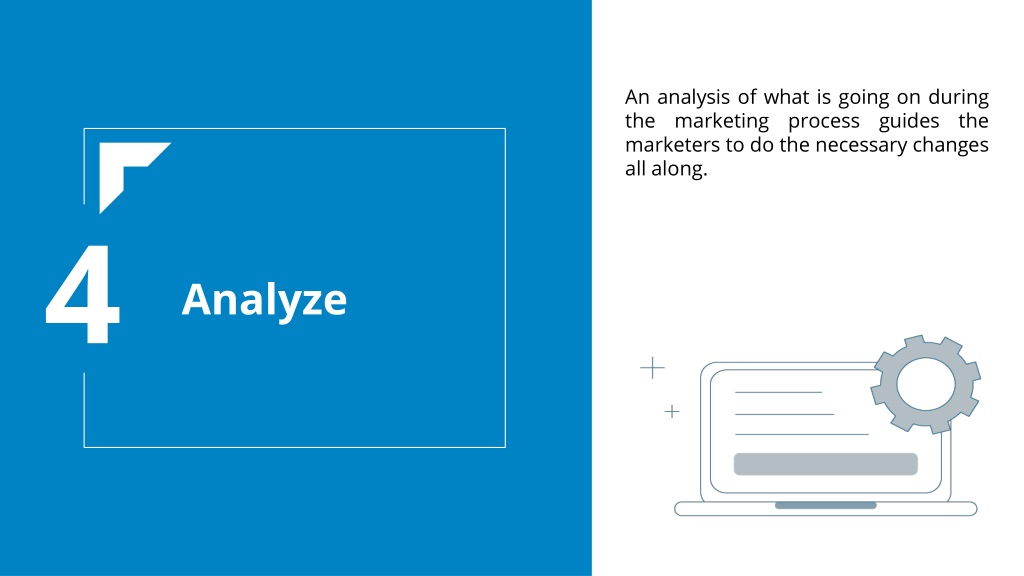 4

Analyze

An analysis of what is going on during the marketing process guides the marketers to do the necessary changes all along.